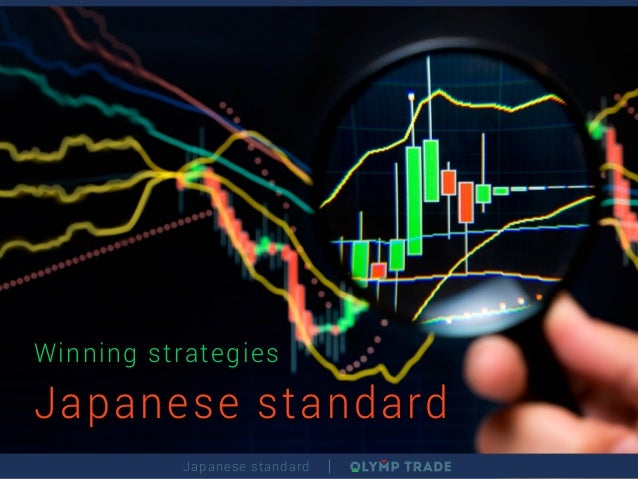 Winning strategies

Japanese standard

Japanese standard | OLYMP TRADE